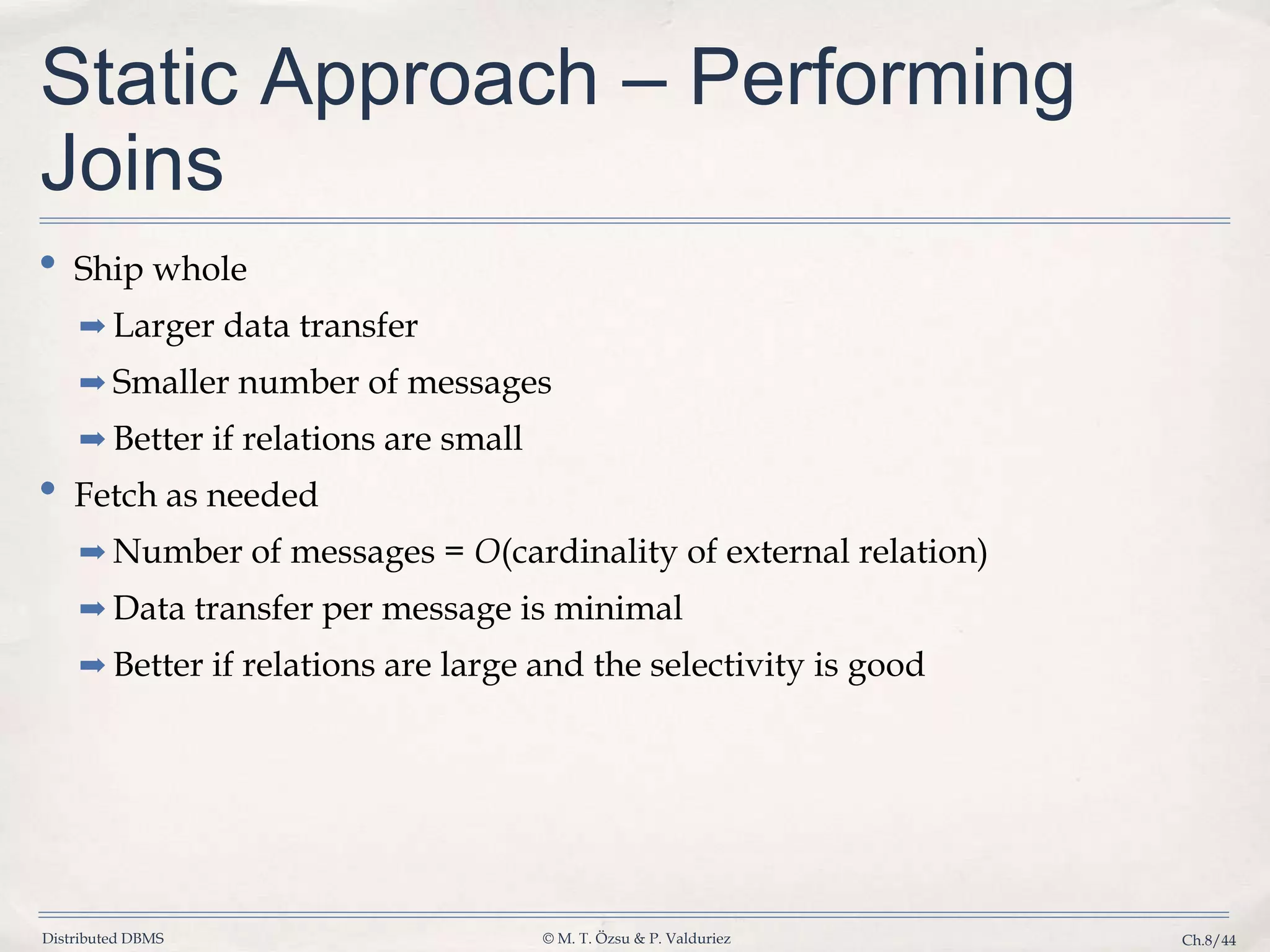 Static Approach – Performing Joins

• Ship whole
➡ Larger data transfer
➡ Smaller number of messages
➡ Better if relations are small
• Fetch as needed
➡ Number of messages = $O$(cardinality of external relation)
➡ Data transfer per message is minimal
➡ Better if relations are large and the selectivity is good

Distributed DBMS
© M. T. Özsu & P. Valduriez
Ch.8/44